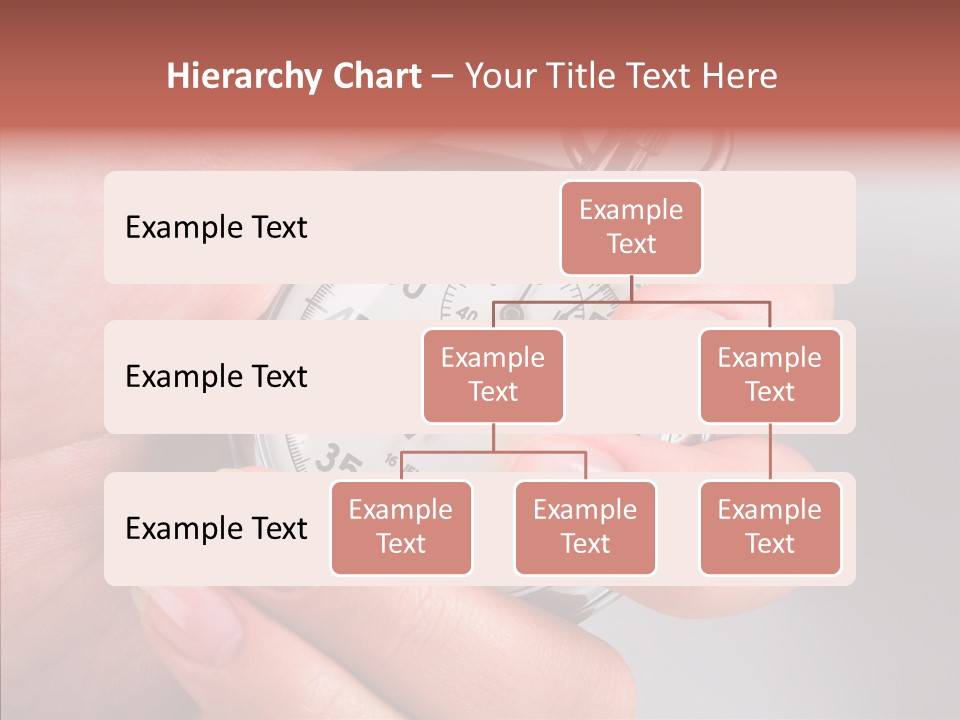 Hierarchy Chart – Your Title Text Here

Example Text

Example Text

Example Text

Example Text

Example Text

Example Text

Example Text

Example Text

Example Text